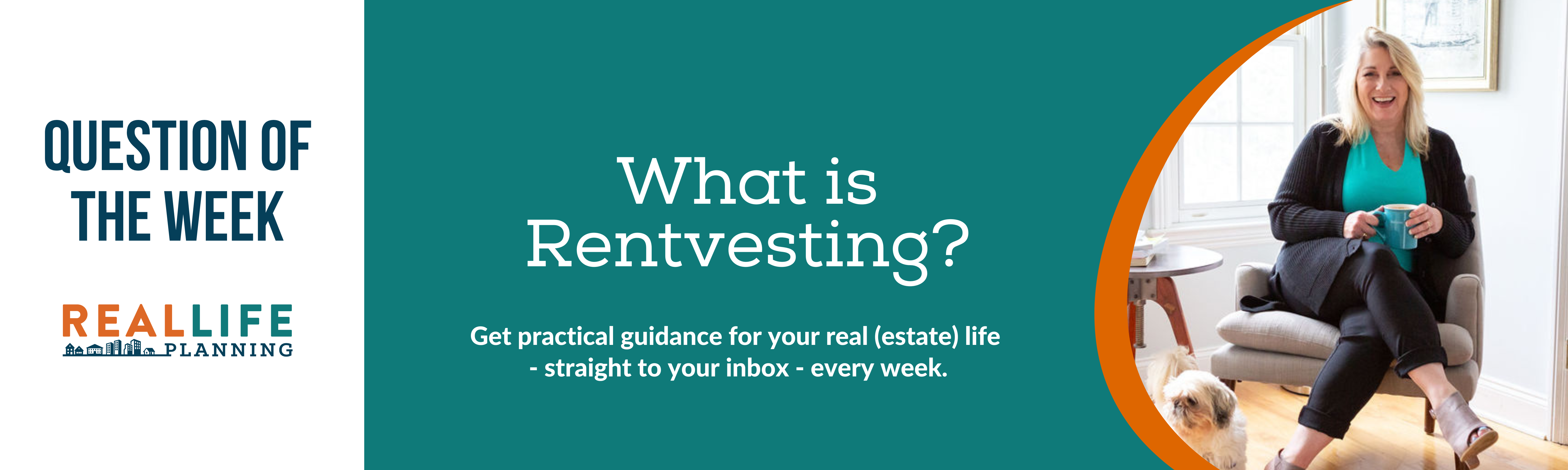 QUESTION OF THE WEEK

REALLIFE PLANNING

What is Rentvesting?

Get practical guidance for your real (estate) life - straight to your inbox - every week.